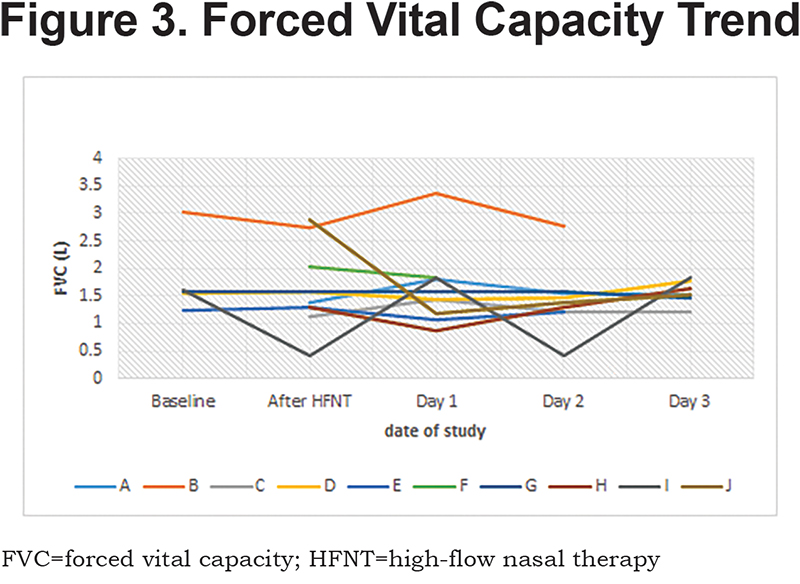 Figure 3. Forced Vital Capacity Trend

FVC (L)

4
3.5
3
2.5
2
1.5
1
0.5
0

Baseline
After HFNT
Day 1
Day 2
Day 3

date of study

A B C D E F G H I J

FVC=forced vital capacity; HFNT=high-flow nasal therapy